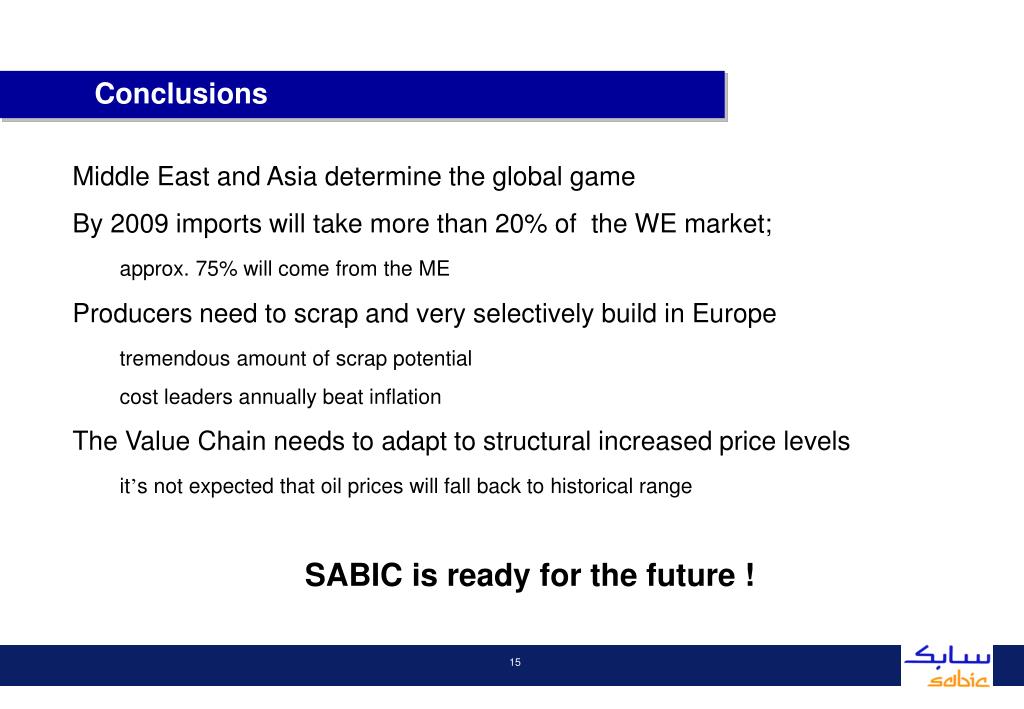 Conclusions

Middle East and Asia determine the global game

By 2009 imports will take more than 20% of the WE market;

approx. 75% will come from the ME

Producers need to scrap and very selectively build in Europe

tremendous amount of scrap potential

cost leaders annually beat inflation

The Value Chain needs to adapt to structural increased price levels

it's not expected that oil prices will fall back to historical range

SABIC is ready for the future !

15

سابك
sabic